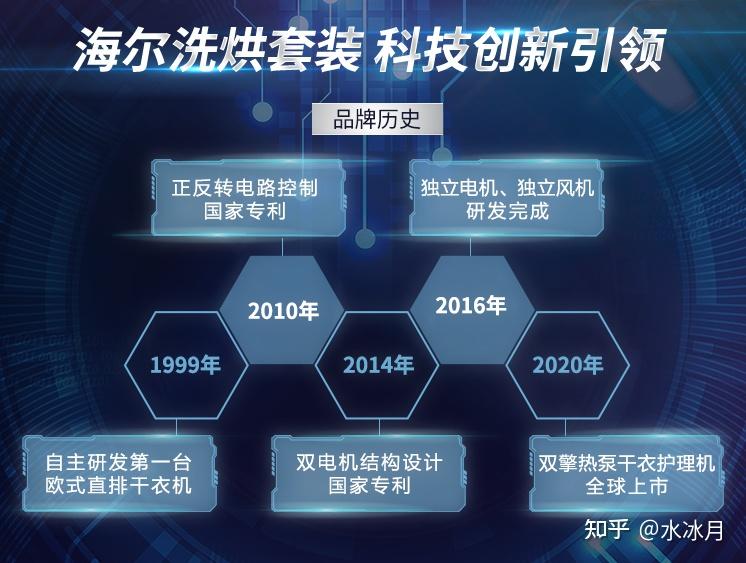 海尔洗烘套装 科技创新引领

品牌历史

正反转电路控制
国家专利

独立电机、独立风机
研发完成

2010年

2016年

1999年

2014年

2020年

自主研发第一台
欧式直排干衣机

双电机结构设计
国家专利

双擎热泵干衣护理机
全球上市

知乎 @水冰月